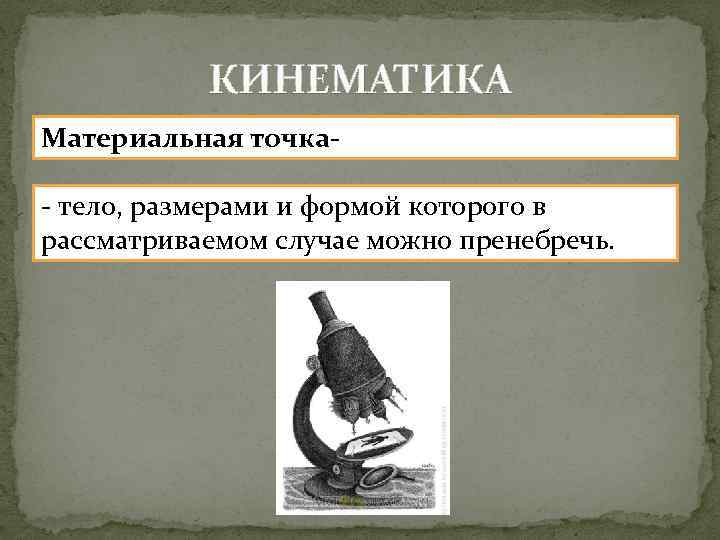 КИНЕМАТИКА

Материальная точка-

- тело, размерами и формой которого в рассматриваемом случае можно пренебречь.